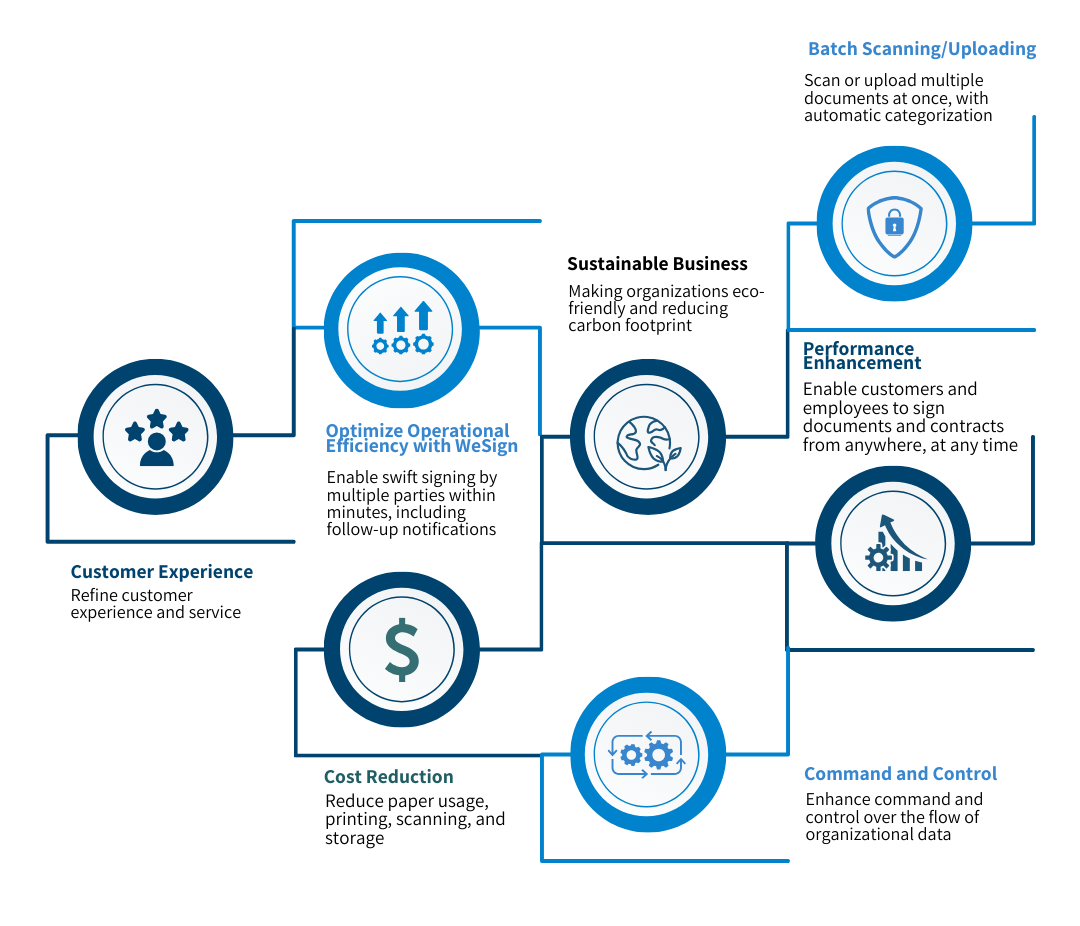 Batch Scanning/Uploading
Scan or upload multiple documents at once, with automatic categorization

Sustainable Business
Making organizations eco-friendly and reducing carbon footprint

Performance Enhancement
Enable customers and employees to sign documents and contracts from anywhere, at any time

Optimize Operational Efficiency with WeSign
Enable swift signing by multiple parties within minutes, including follow-up notifications

Customer Experience
Refine customer experience and service

Cost Reduction
Reduce paper usage, printing, scanning, and storage

Command and Control
Enhance command and control over the flow of organizational data